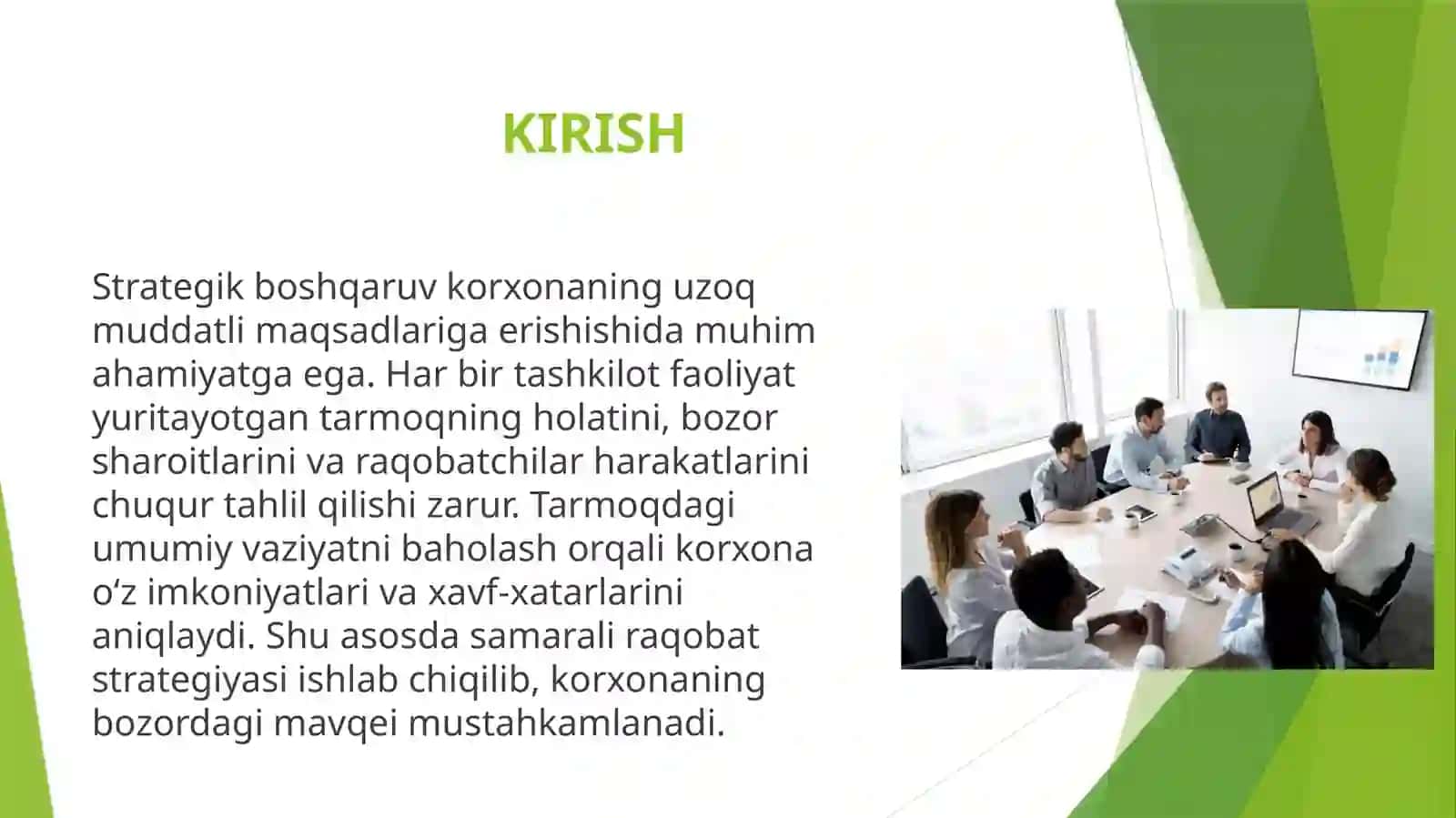 KIRISH

Strategik boshqaruv korxonaning uzoq muddatli maqsadlariga erishishida muhim ahamiyatga ega. Har bir tashkilot faoliyat yuritayotgan tarmoqning holatini, bozor sharoitlarini va raqobatchilar harakatlarini chuqur tahlil qilishi zarur. Tarmoqdagi umumiy vaziyatni baholash orqali korxona o‘z imkoniyatlari va xavf-xatarlarini aniqlaydi. Shu asosda samarali raqobat strategiyasi ishlab chiqilib, korxonaning bozordagi mavqei mustahkamlanadi.